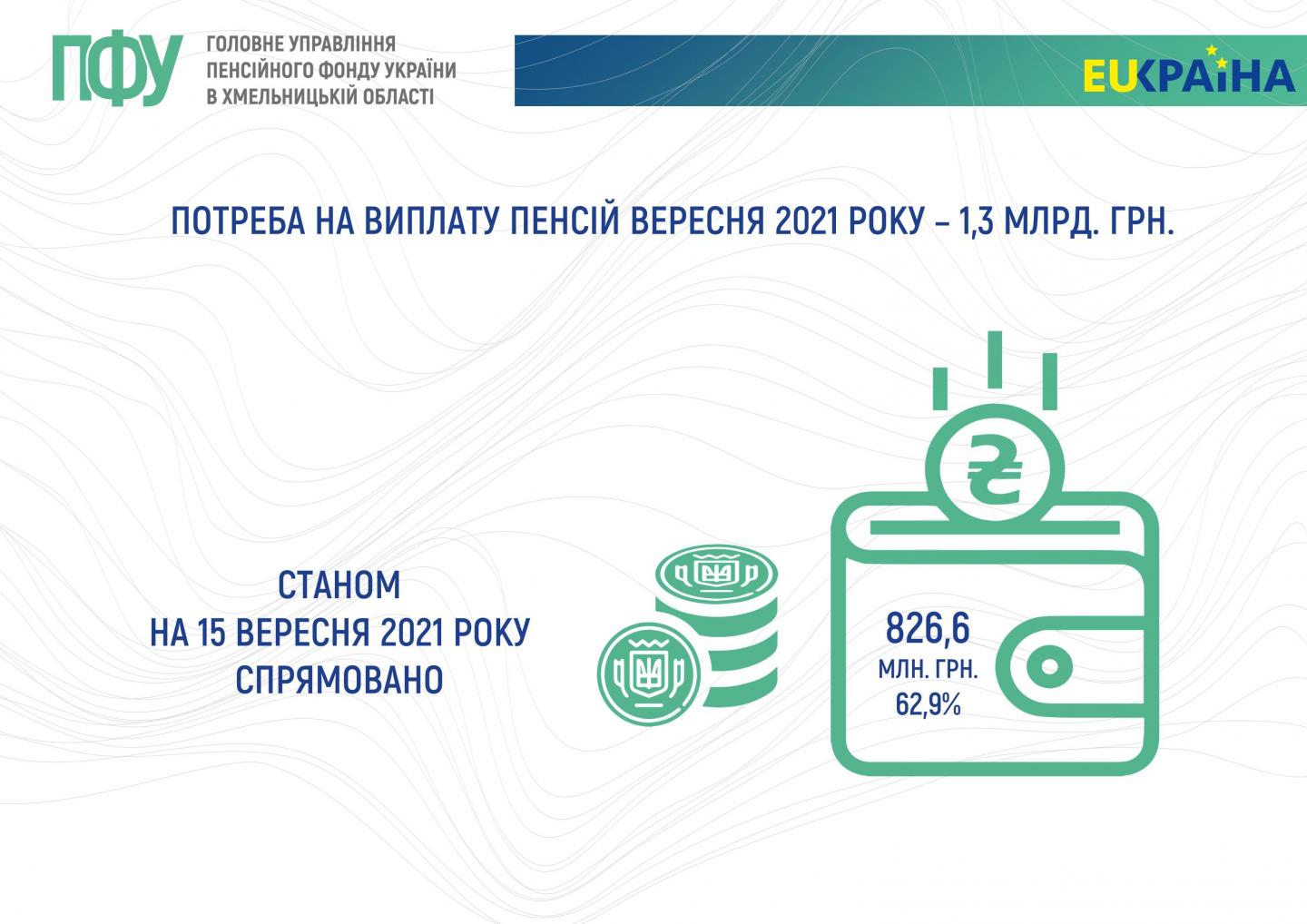 ПФУ ГОЛОВНЕ УПРАВЛІННЯ ПЕНСІЙНОГО ФОНДУ УКРАЇНИ В ХМЕЛЬНИЦЬКІЙ ОБЛАСТІ

EUКРАЇНА

ПОТРЕБА НА ВИПЛАТУ ПЕНСІЙ ВЕРЕСНЯ 2021 РОКУ – 1,3 МЛРД. ГРН.

СТАНОМ
НА 15 ВЕРЕСНЯ 2021 РОКУ
СПРЯМОВАНО

₴

826,6
МЛН. ГРН.
62,9%